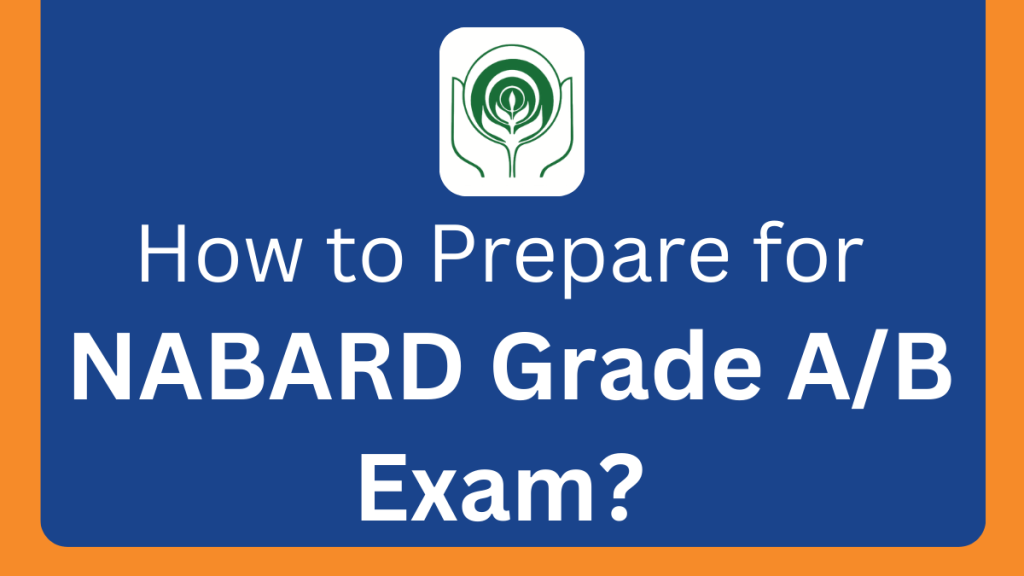 How to Prepare for
NABARD Grade A/B
Exam?